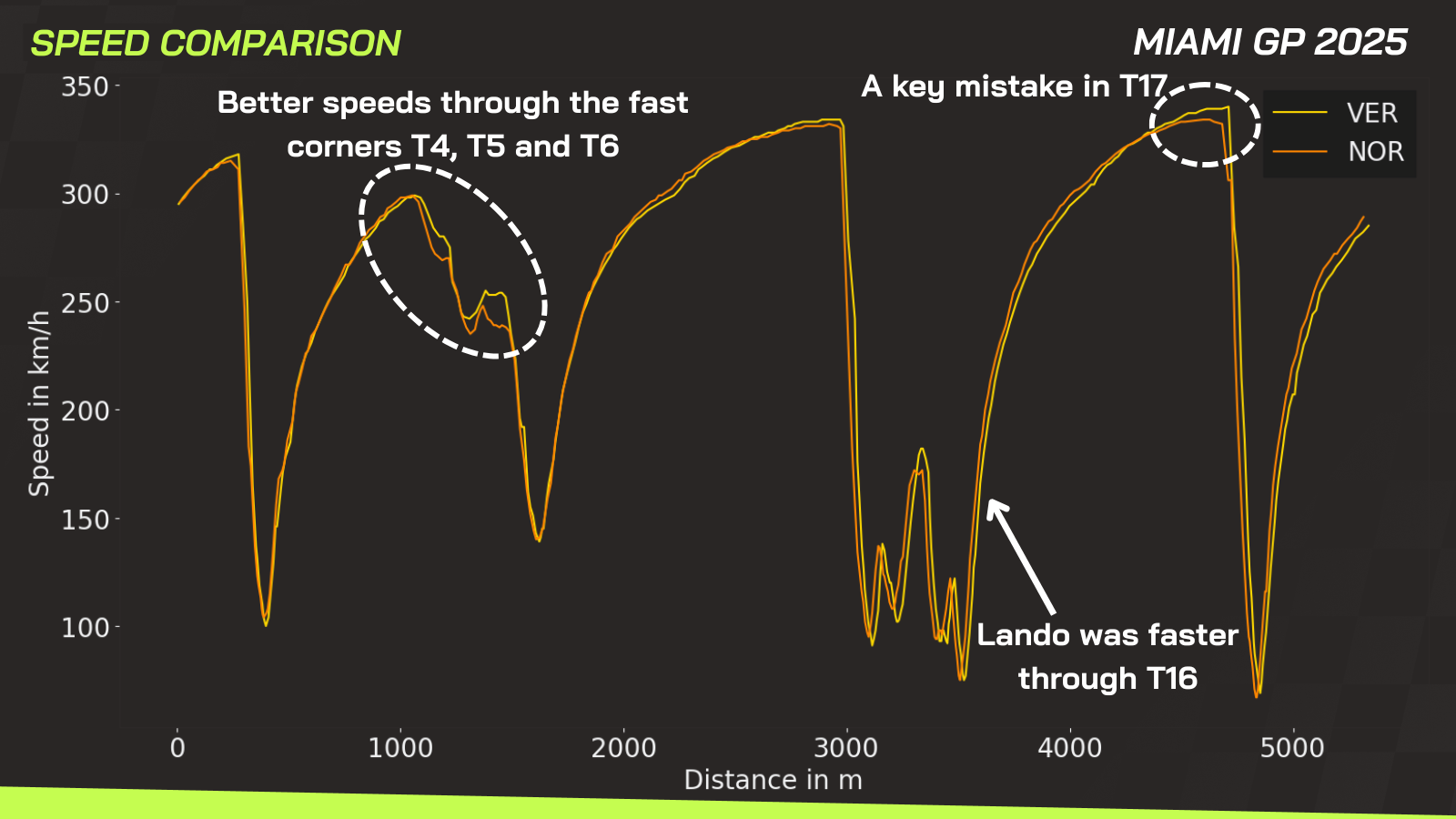 SPEED COMPARISON

MIAMI GP 2025

Better speeds through the fast corners T4, T5 and T6

A key mistake in T17

VER
NOR

Lando was faster through T16

Speed in km/h

350
300
250
200
150
100

0
1000
2000
3000
4000
5000

Distance in m